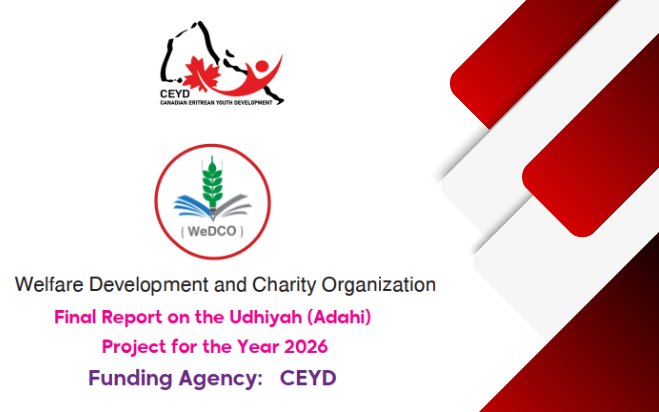 CEYD
CANADIAN ERITREAN YOUTH DEVELOPMENT

( WeDCO )

Welfare Development and Charity Organization

Final Report on the Udhiyah (Adahi) Project for the Year 2026

Funding Agency: CEYD